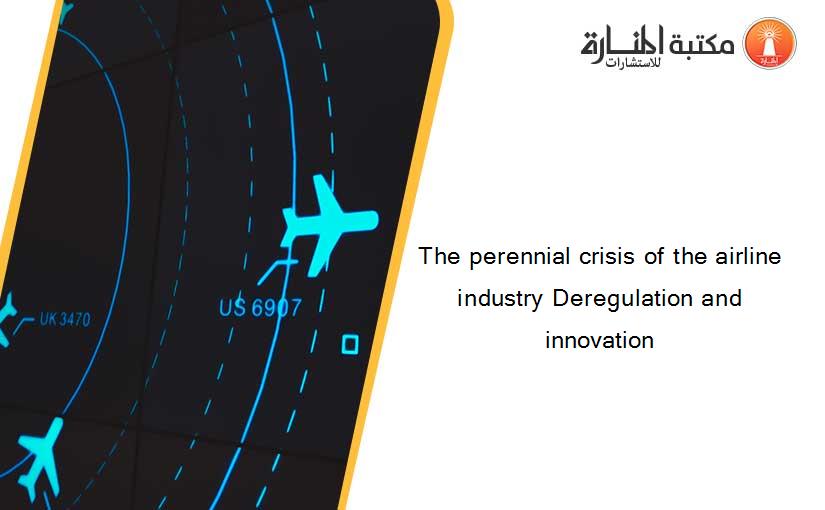 مكتبة المنارة للاستشارات

UK 3470

US 6907

The perennial crisis of the airline industry Deregulation and innovation